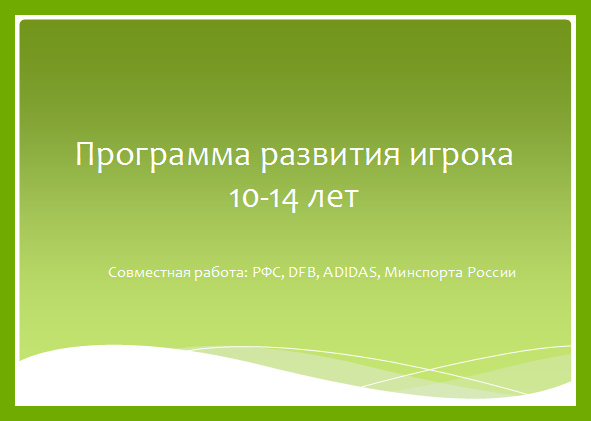 Программа развития игрока 10-14 лет

Совместная работа: РФС, DFB, ADIDAS, Минспорта России